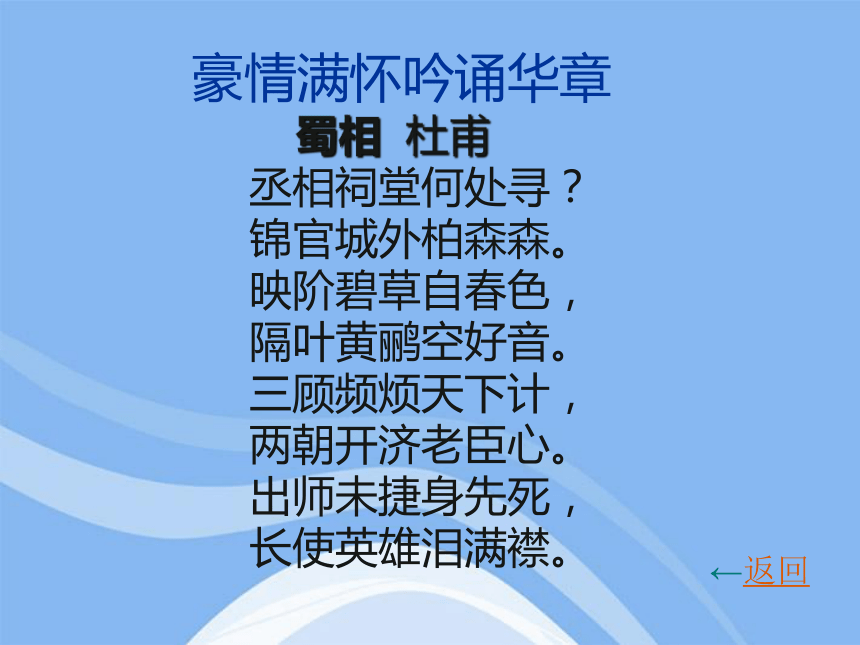 豪情满怀吟诵华章

蜀相 杜甫

丞相祠堂何处寻？
锦官城外柏森森。
映阶碧草自春色，
隔叶黄鹂空好音。
三顾频烦天下计，
两朝开济老臣心。
出师未捷身先死，
长使英雄泪满襟。

←返回